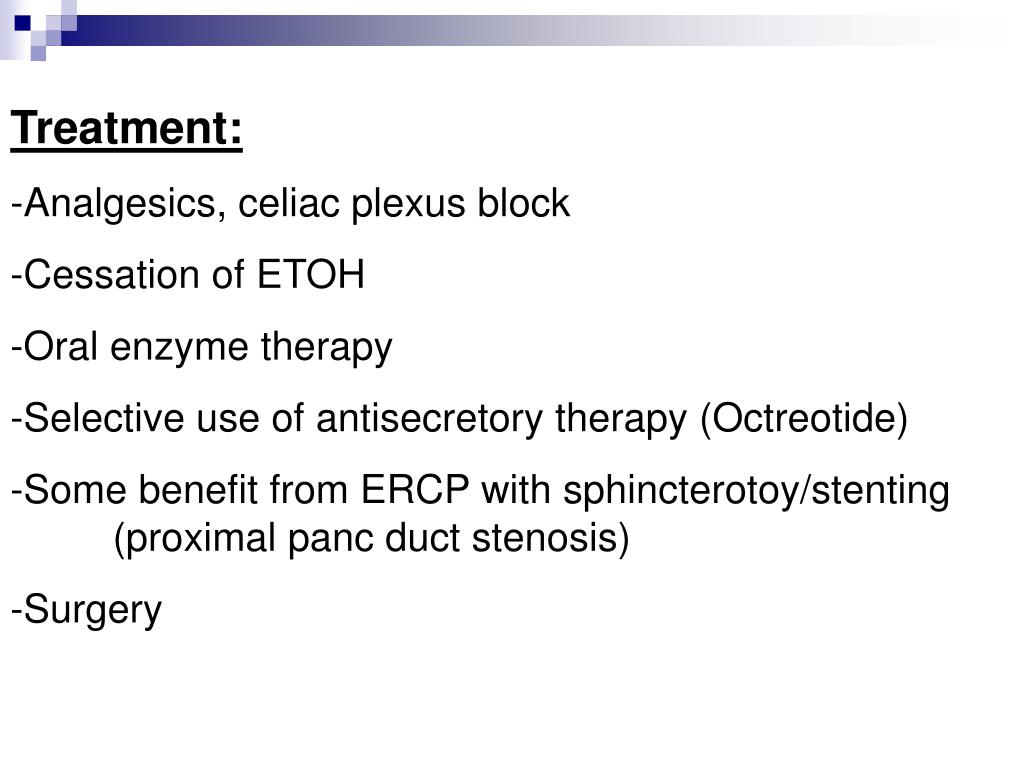 Treatment:

-Analgesics, celiac plexus block

-Cessation of ETOH

-Oral enzyme therapy

-Selective use of antisecretory therapy (Octreotide)

-Some benefit from ERCP with sphincterotoy/stenting (proximal panc duct stenosis)

-Surgery